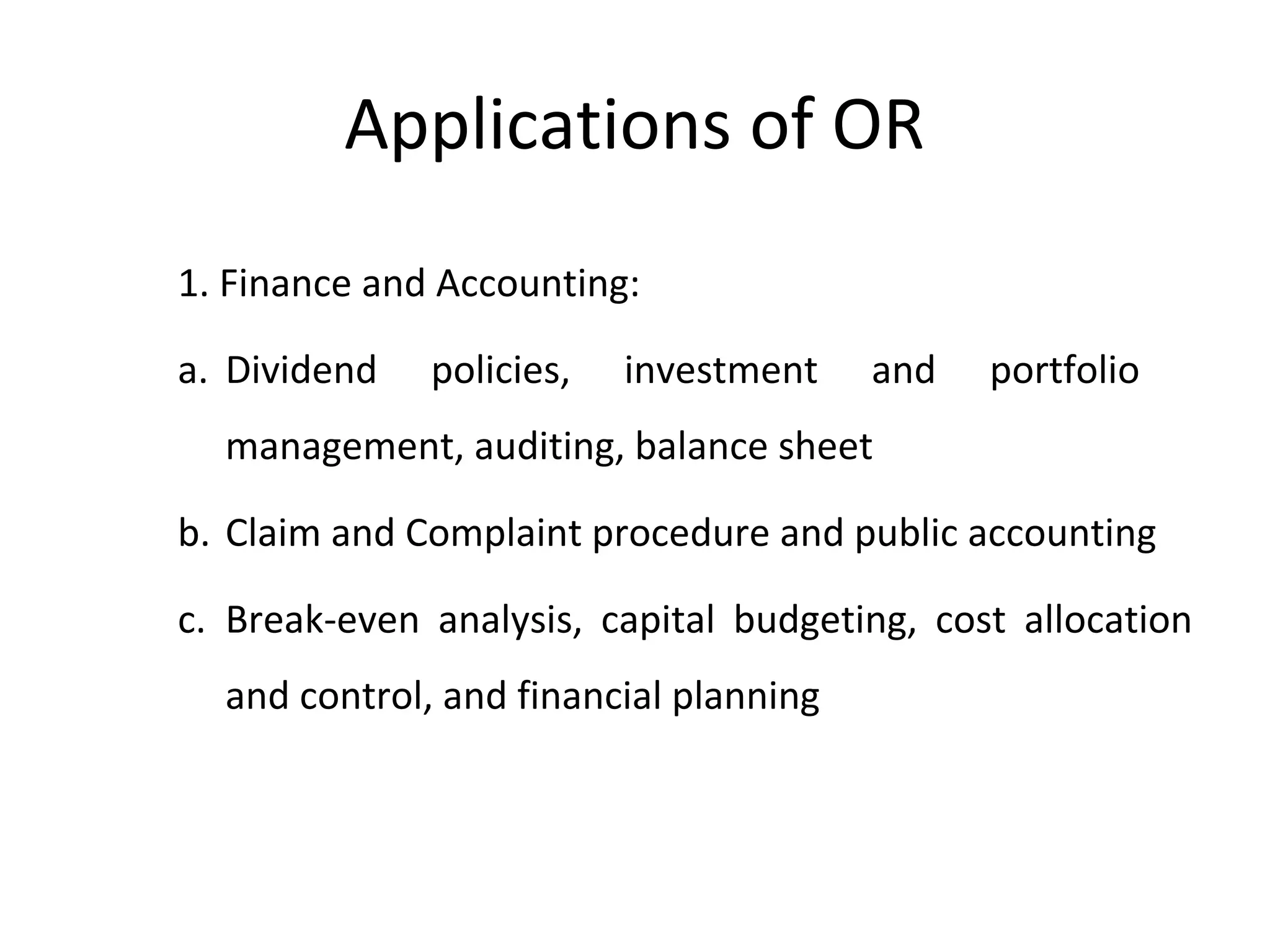 Applications of OR

1. Finance and Accounting:

a. Dividend policies, investment and portfolio management, auditing, balance sheet

b. Claim and Complaint procedure and public accounting

c. Break-even analysis, capital budgeting, cost allocation and control, and financial planning